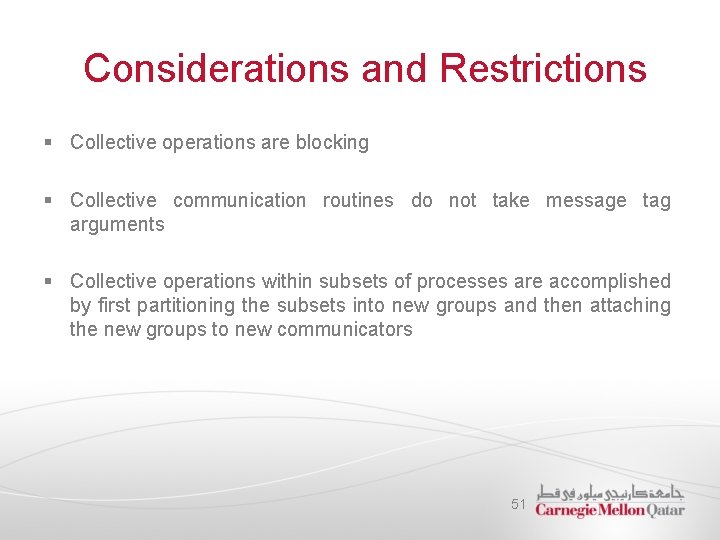 Considerations and Restrictions

▪ Collective operations are blocking

▪ Collective communication routines do not take message tag arguments

▪ Collective operations within subsets of processes are accomplished by first partitioning the subsets into new groups and then attaching the new groups to new communicators

51

جامعة كارنيجي ميلون في قطر
Carnegie Mellon Qatar